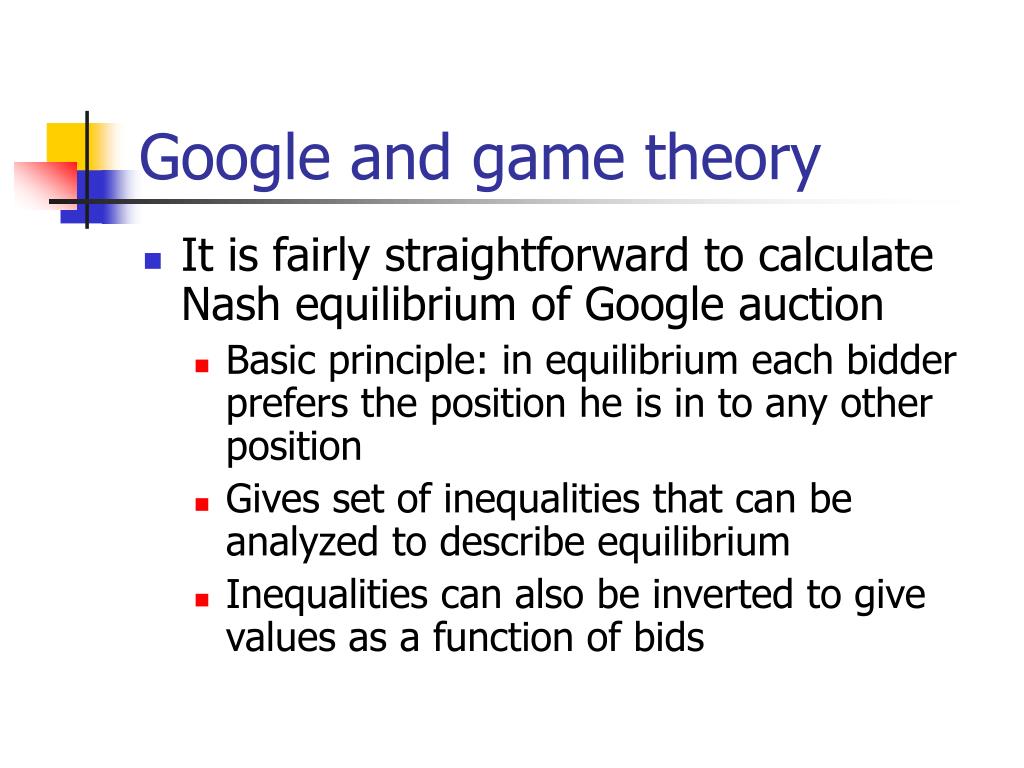 Google and game theory

It is fairly straightforward to calculate Nash equilibrium of Google auction

Basic principle: in equilibrium each bidder prefers the position he is in to any other position

Gives set of inequalities that can be analyzed to describe equilibrium

Inequalities can also be inverted to give values as a function of bids